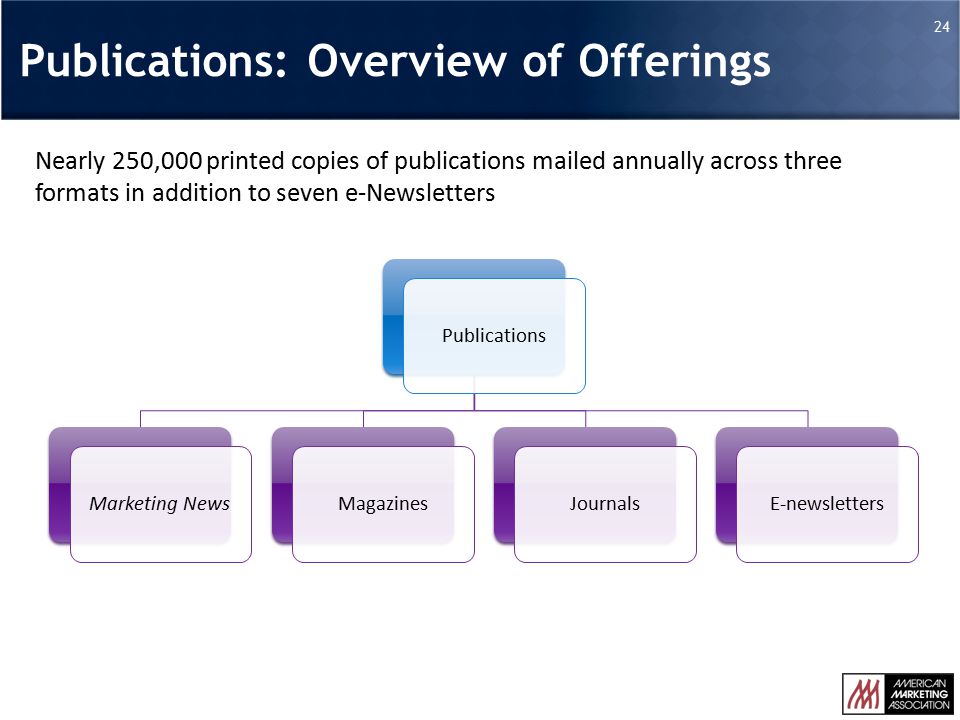 24

Publications: Overview of Offerings

Nearly 250,000 printed copies of publications mailed annually across three formats in addition to seven e-Newsletters

Publications

Marketing News

Magazines

Journals

E-newsletters

AMERICAN MARKETING ASSOCIATION